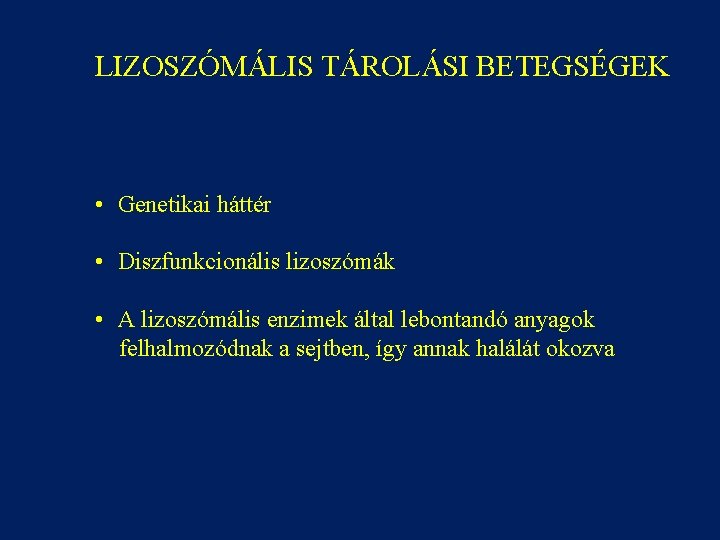 LIZOSZÓMÁLIS TÁROLÁSI BETEGSÉGEK

• Genetikai háttér

• Diszfunkcionális lizoszómák

• A lizoszómális enzimek által lebontandó anyagok felhalmozódnak a sejtben, így annak halálát okozva